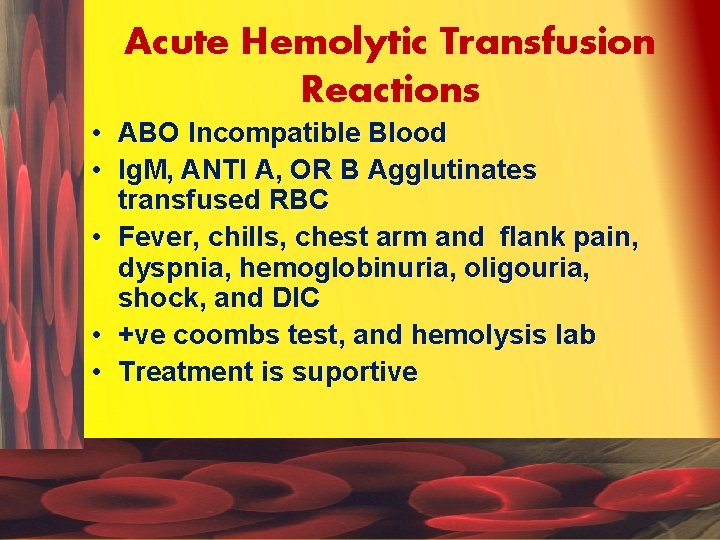 Acute Hemolytic Transfusion Reactions

• ABO Incompatible Blood
• IgM, ANTI A, OR B Agglutinates transfused RBC
• Fever, chills, chest arm and flank pain, dyspnia, hemoglobinuria, oligouria, shock, and DIC
• +ve coombs test, and hemolysis lab
• Treatment is suportive